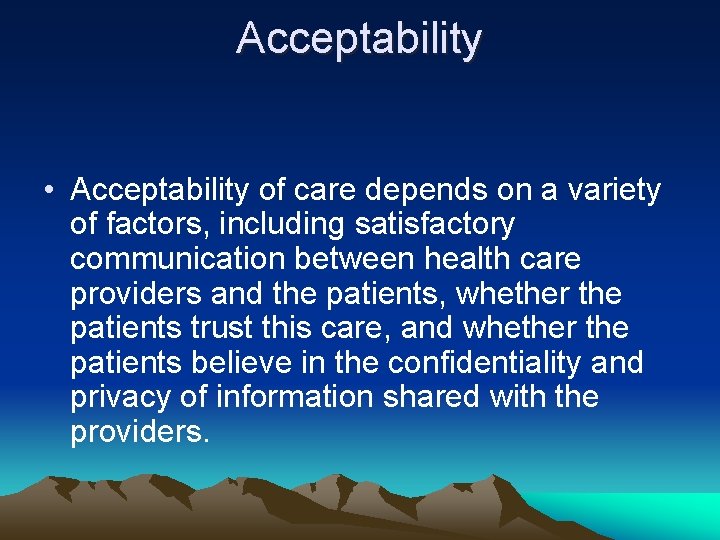 Acceptability

• Acceptability of care depends on a variety of factors, including satisfactory communication between health care providers and the patients, whether the patients trust this care, and whether the patients believe in the confidentiality and privacy of information shared with the providers.